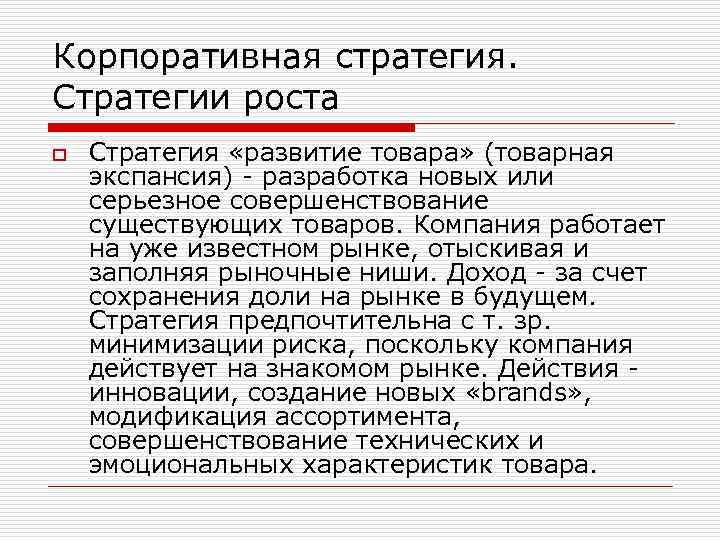 Корпоративная стратегия. Стратегии роста

Стратегия «развитие товара» (товарная экспансия) - разработка новых или серьезное совершенствование существующих товаров. Компания работает на уже известном рынке, отыскивая и заполняя рыночные ниши. Доход - за счет сохранения доли на рынке в будущем. Стратегия предпочтительна с т. зр. минимизации риска, поскольку компания действует на знакомом рынке. Действия - инновации, создание новых «brands», модификация ассортимента, совершенствование технических и эмоциональных характеристик товара.